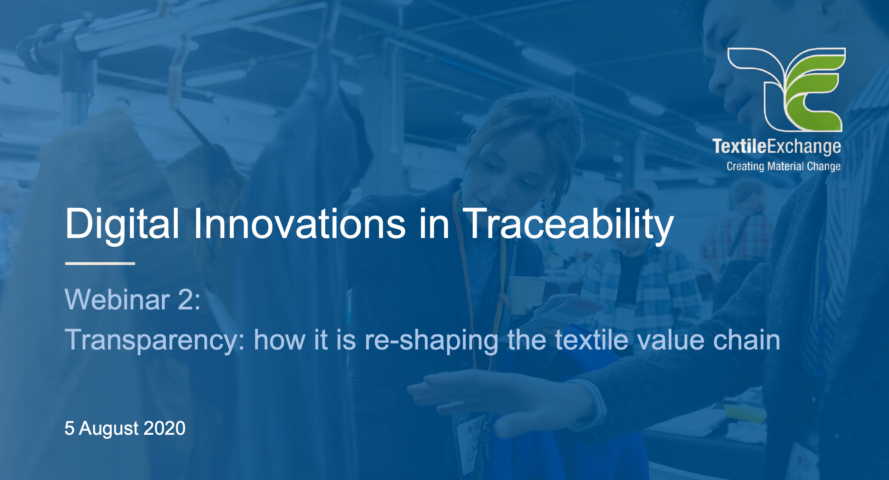 TextileExchange
Creating Material Change

Digital Innovations in Traceability

Webinar 2:
Transparency: how it is re-shaping the textile value chain

5 August 2020